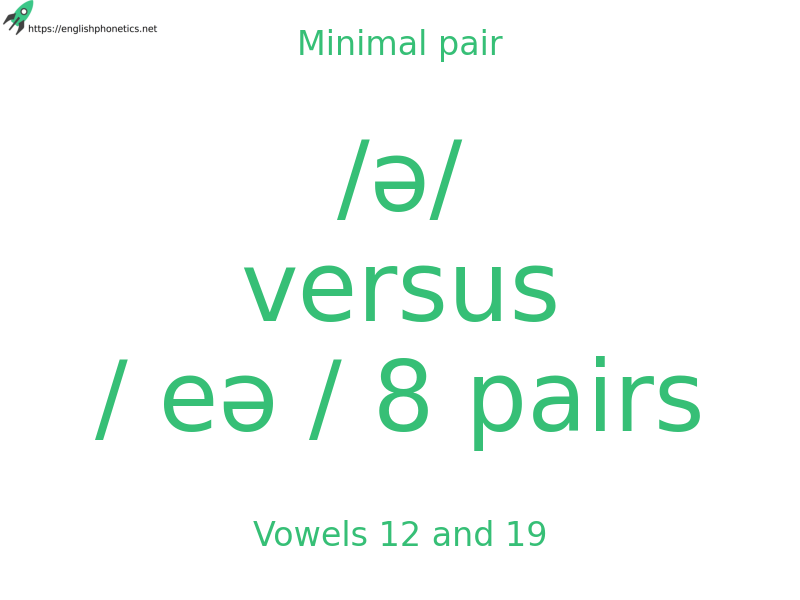 https://englishphonetics.net

Minimal pair

/ə/
versus
/ eə / 8 pairs

Vowels 12 and 19